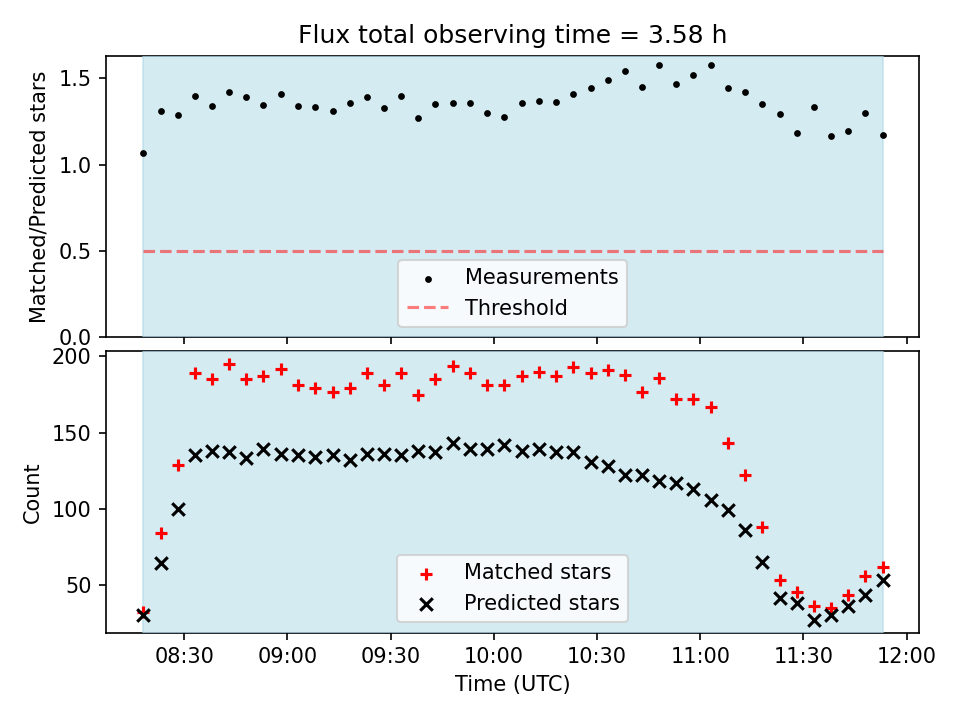 Flux total observing time = 3.58 h

Matched/Predicted stars

1.5
1.0
0.5
0.0

Measurements
Threshold

Count

200
150
100
50

Matched stars
Predicted stars

08:30
09:00
09:30
10:00
10:30
11:00
11:30
12:00

Time (UTC)